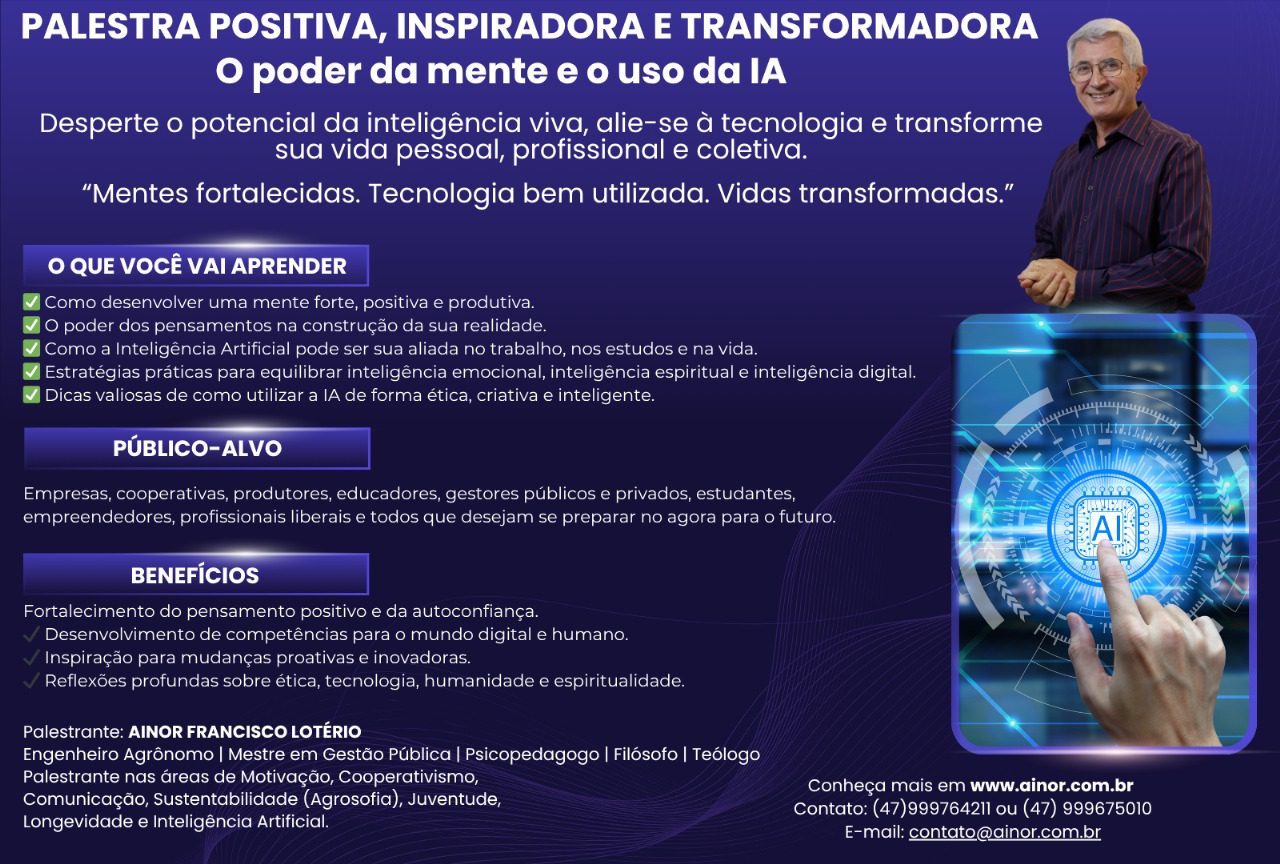 PALESTRA POSITIVA, INSPIRADORA E TRANSFORMADORA
O poder da mente e o uso da IA

Desperte o potencial da inteligência viva, alie-se à tecnologia e transforme sua vida pessoal, profissional e coletiva.

“Mentes fortalecidas. Tecnologia bem utilizada. Vidas transformadas.”

O QUE VOCÊ VAI APRENDER

✅ Como desenvolver uma mente forte, positiva e produtiva.
✅ O poder dos pensamentos na construção da sua realidade.
✅ Como a Inteligência Artificial pode ser sua aliada no trabalho, nos estudos e na vida.
✅ Estratégias práticas para equilibrar inteligência emocional, inteligência espiritual e inteligência digital.
✅ Dicas valiosas de como utilizar a IA de forma ética, criativa e inteligente.

PÚBLICO-ALVO

Empresas, cooperativas, produtores, educadores, gestores públicos e privados, estudantes, empreendedores, profissionais liberais e todos que desejam se preparar no agora para o futuro.

BENEFÍCIOS

Fortalecimento do pensamento positivo e da autoconfiança.
✓ Desenvolvimento de competências para o mundo digital e humano.
✓ Inspiração para mudanças proativas e inovadoras.
✓ Reflexões profundas sobre ética, tecnologia, humanidade e espiritualidade.

Palestrante: AINOR FRANCISCO LOTÉRIO
Engenheiro Agrônomo | Mestre em Gestão Pública | Psicopedagogo | Filósofo | Teólogo
Palestrante nas áreas de Motivação, Cooperativismo, Comunicação, Sustentabilidade (Agrosofia), Juventude, Longevidade e Inteligência Artificial.

AI

Conheça mais em www.ainor.com.br
Contato: (47)999764211 ou (47) 999675010
E-mail: contato@ainor.com.br